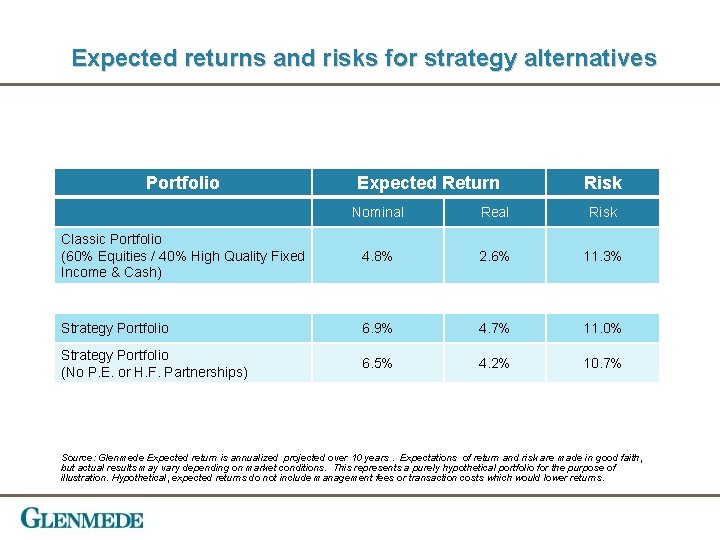 Expected returns and risks for strategy alternatives

| Portfolio | Expected Return | | Risk |
|---|---|---|---|
| | Nominal | Real | Risk |
| Classic Portfolio (60% Equities / 40% High Quality Fixed Income & Cash) | 4.8% | 2.6% | 11.3% |
| Strategy Portfolio | 6.9% | 4.7% | 11.0% |
| Strategy Portfolio (No P.E. or H.F. Partnerships) | 6.5% | 4.2% | 10.7% |

Source: Glenmede Expected return is annualized projected over 10 years. Expectations of return and risk are made in good faith, but actual results may vary depending on market conditions. This represents a purely hypothetical portfolio for the purpose of illustration. Hypothetical, expected returns do not include management fees or transaction costs which would lower returns.

GLENMEDE